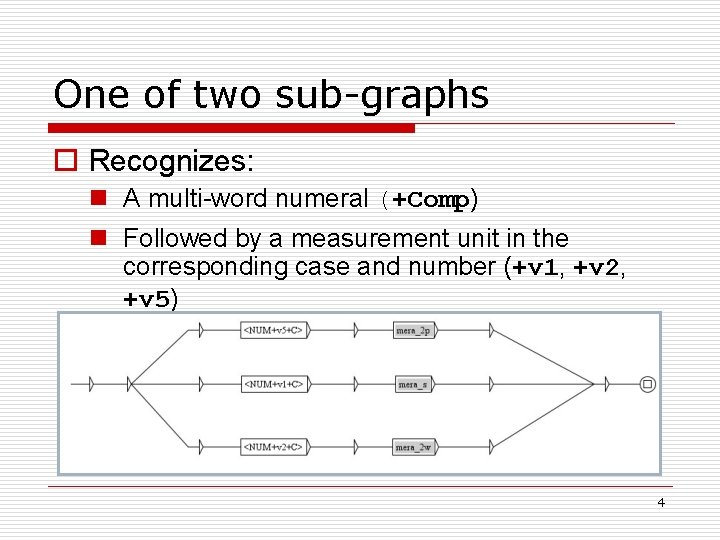 One of two sub-graphs

Recognizes:

A multi-word numeral (+Comp)

Followed by a measurement unit in the corresponding case and number (+v1, +v2, +v5)

<NUM+v5+C>
mera_2p
<NUM+v1+C>
mera_s
<NUM+v2+C>
mera_2w

4